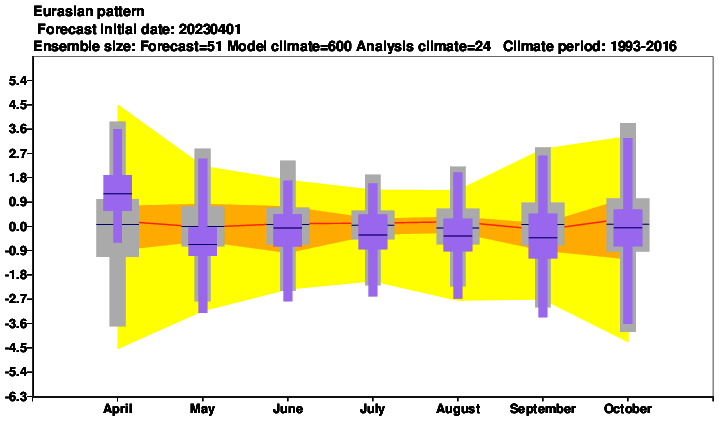 Eurasian pattern
Forecast initial date: 20230401
Ensemble size: Forecast=51 Model climate=600 Analysis climate=24 Climate period: 1993-2016

5.4
4.5
3.6
2.7
1.8
0.9
0.0
-0.9
-1.8
-2.7
-3.6
-4.5
-5.4
-6.3

April
May
June
July
August
September
October